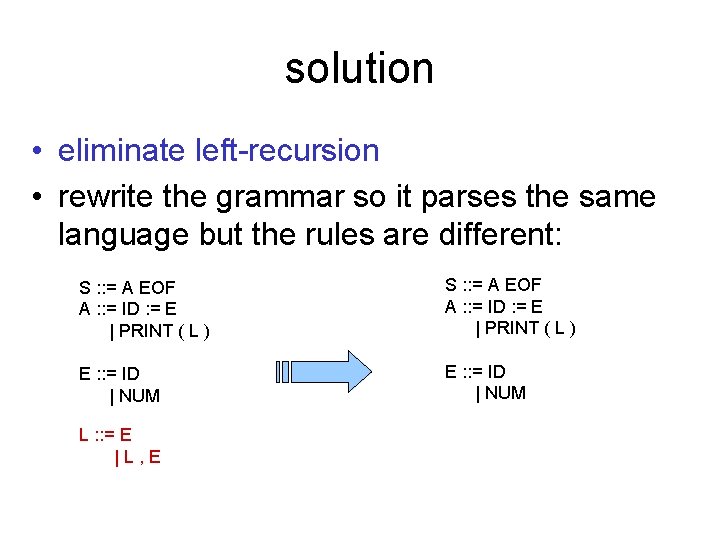 solution

• eliminate left-recursion
• rewrite the grammar so it parses the same language but the rules are different:

S ::= A EOF
A ::= ID := E
| PRINT ( L )

E ::= ID
| NUM

L ::= E
| L , E

S ::= A EOF
A ::= ID := E
| PRINT ( L )

E ::= ID
| NUM